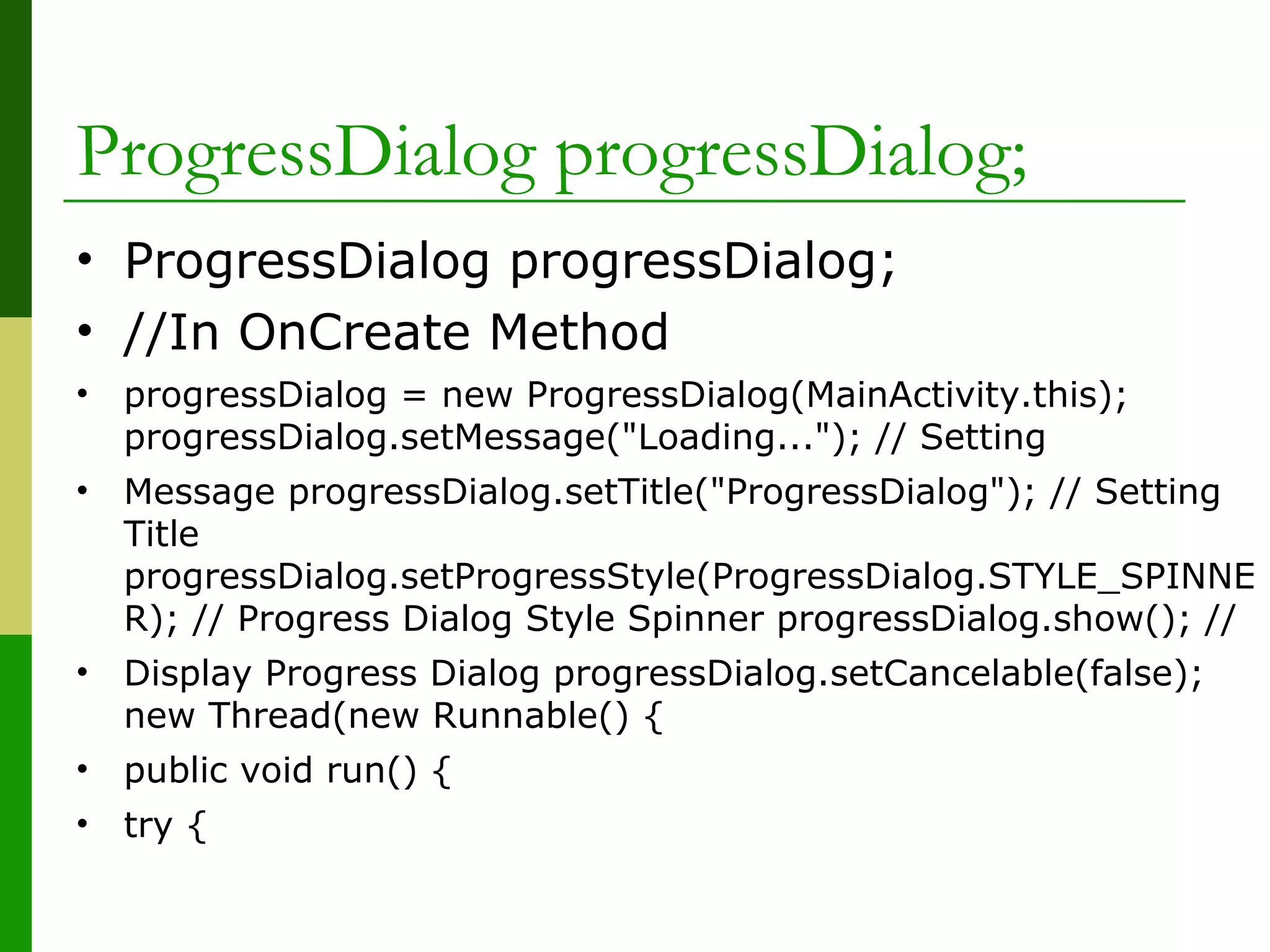 ProgressDialog progressDialog;

• ProgressDialog progressDialog;
• //In OnCreate Method
• progressDialog = new ProgressDialog(MainActivity.this); progressDialog.setMessage("Loading..."); // Setting
• Message progressDialog.setTitle("ProgressDialog"); // Setting Title progressDialog.setProgressStyle(ProgressDialog.STYLE_SPINNER); // Progress Dialog Style Spinner progressDialog.show(); //
• Display Progress Dialog progressDialog.setCancelable(false); new Thread(new Runnable() {
• public void run() {
• try {